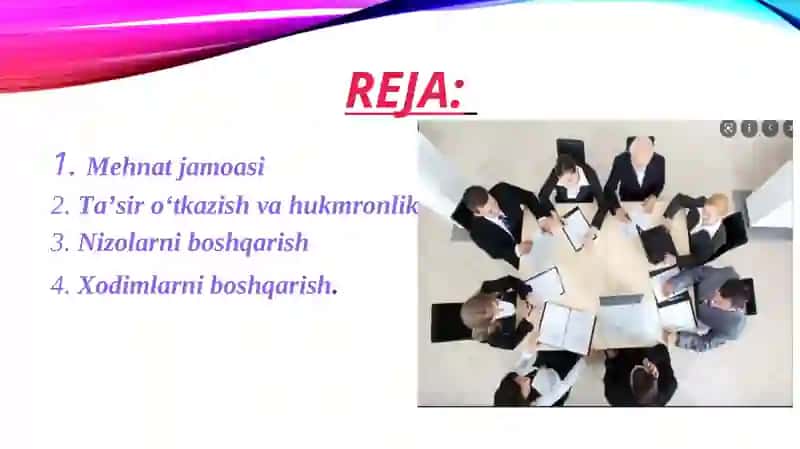 REJA:

1. Mehnat jamoasi

2. Ta’sir o‘tkazish va hukmronlik

3. Nizolarni boshqarish

4. Xodimlarni boshqarish.